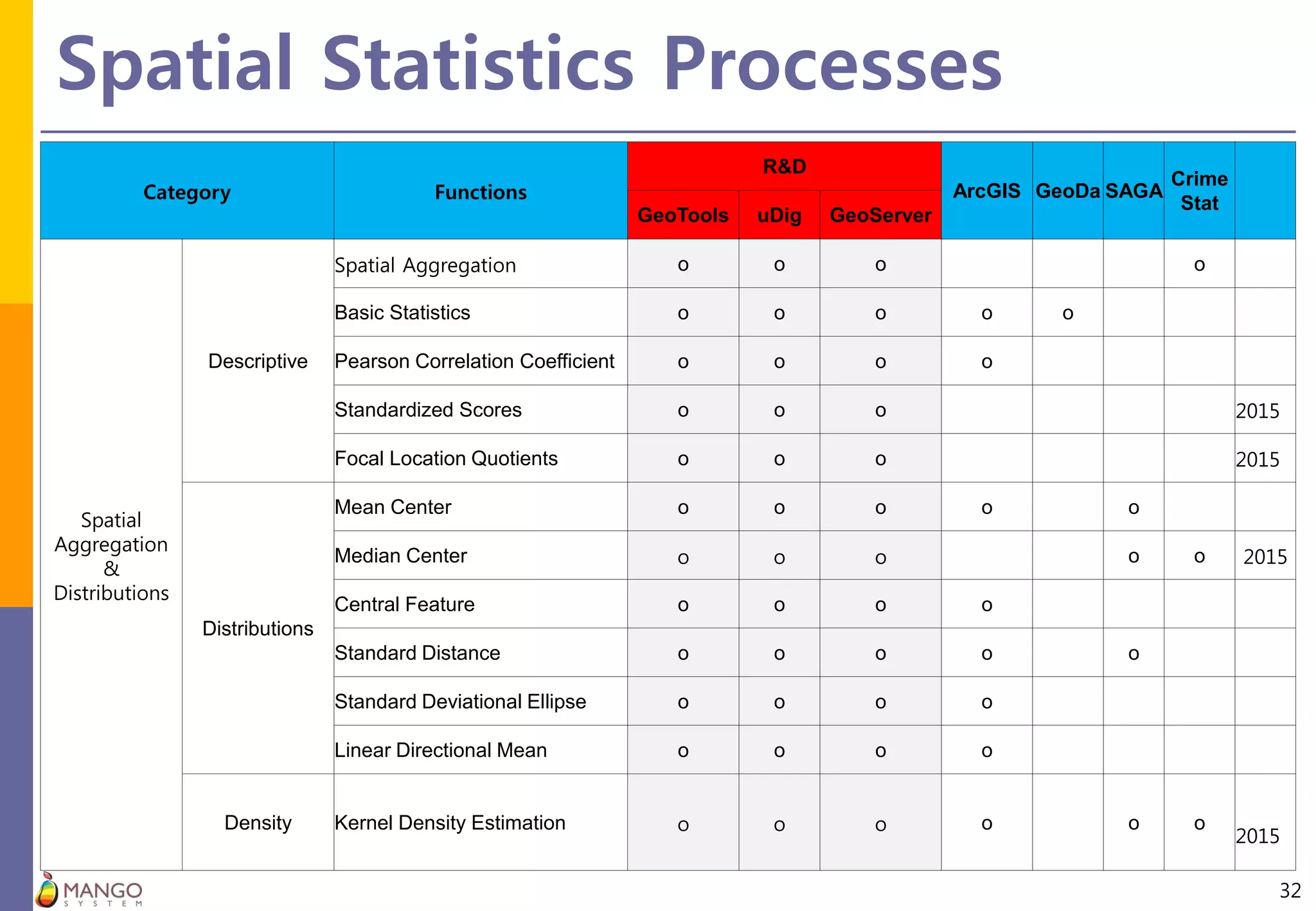 Spatial Statistics Processes

| Category | | Functions | R&D GeoTools | R&D uDig | R&D GeoServer | ArcGIS | GeoDa | SAGA | Crime Stat | |
|---|---|---|---|---|---|---|---|---|---|---|
| Spatial Aggregation & Distributions | Descriptive | Spatial Aggregation | o | o | o | | | | o | |
| | | Basic Statistics | o | o | o | o | o | | | |
| | | Pearson Correlation Coefficient | o | o | o | o | | | | |
| | | Standardized Scores | o | o | o | | | | | 2015 |
| | | Focal Location Quotients | o | o | o | | | | | 2015 |
| | Distributions | Mean Center | o | o | o | o | | o | | |
| | | Median Center | o | o | o | | | o | o | 2015 |
| | | Central Feature | o | o | o | o | | | | |
| | | Standard Distance | o | o | o | o | | o | | |
| | | Standard Deviational Ellipse | o | o | o | o | | | | |
| | | Linear Directional Mean | o | o | o | o | | | | |
| | Density | Kernel Density Estimation | o | o | o | o | | o | o | 2015 |

MANGO SYSTEM

32